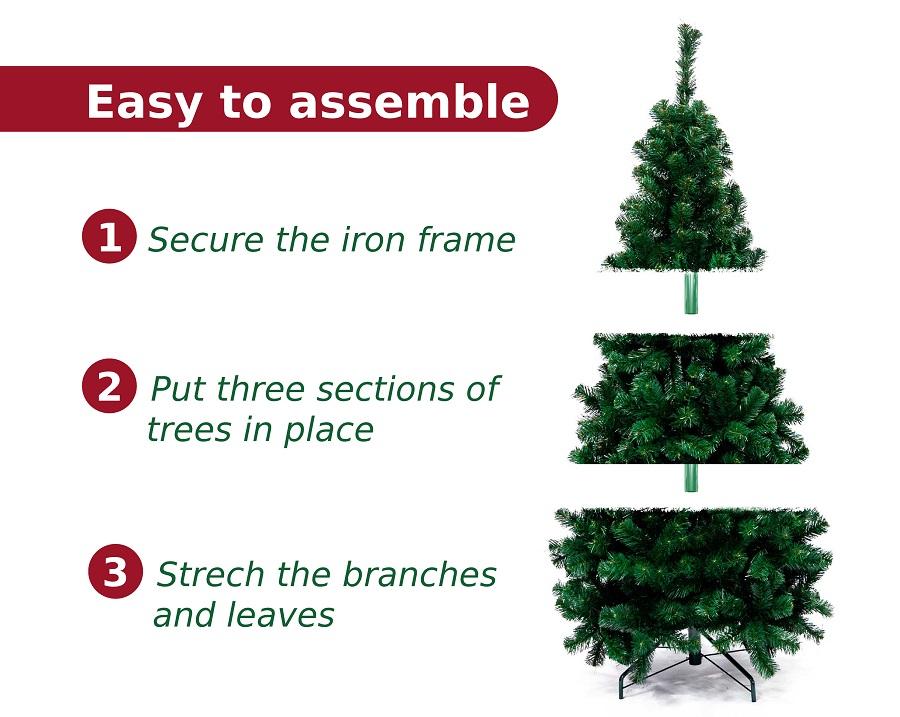 Easy to assemble

1 Secure the iron frame

2 Put three sections of trees in place

3 Strech the branches and leaves